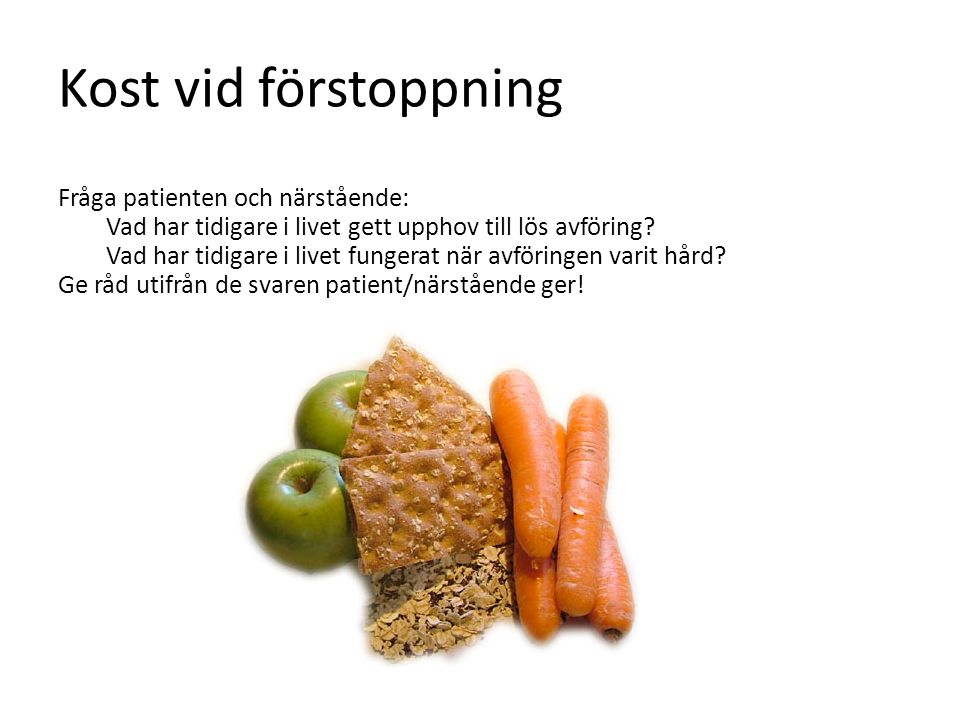 Kost vid förstoppning

Fråga patienten och närstående:
Vad har tidigare i livet gett upphov till lös avföring?
Vad har tidigare i livet fungerat när avföringen varit hård?
Ge råd utifrån de svaren patient/närstående ger!